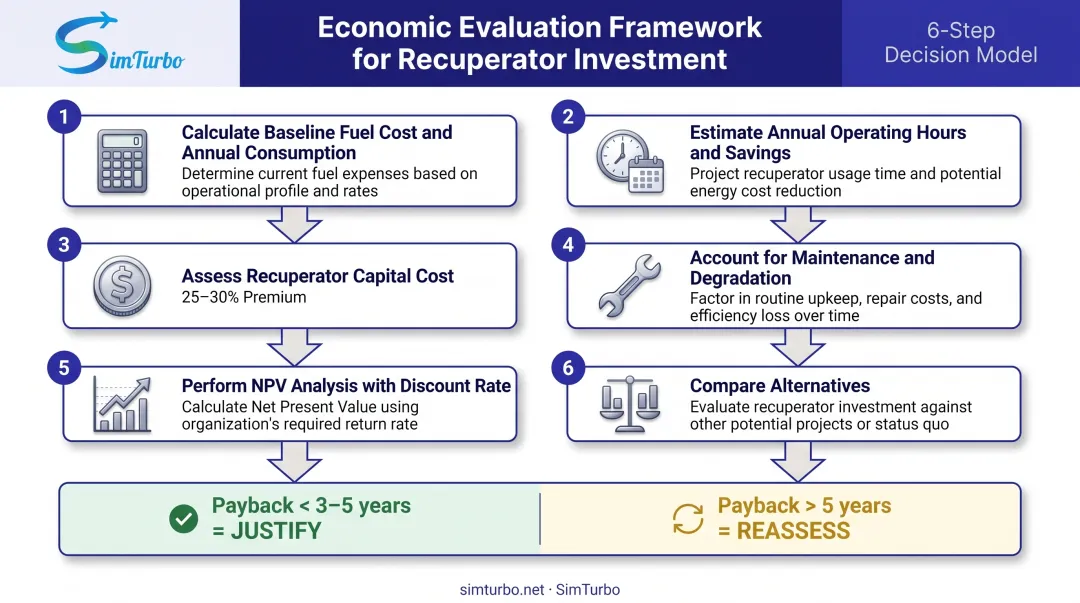 SimTurbo

Economic Evaluation Framework for Recuperator Investment

6-Step Decision Model

1
Calculate Baseline Fuel Cost and Annual Consumption
Determine current fuel expenses based on operational profile and rates

2
Estimate Annual Operating Hours and Savings
Project recuperator usage time and potential energy cost reduction

3
Assess Recuperator Capital Cost
25–30% Premium

4
Account for Maintenance and Degradation
Factor in routine upkeep, repair costs, and efficiency loss over time

5
Perform NPV Analysis with Discount Rate
Calculate Net Present Value using organization's required return rate

6
Compare Alternatives
Evaluate recuperator investment against other potential projects or status quo

Payback < 3–5 years = JUSTIFY

Payback > 5 years = REASSESS

simturbo.net · SimTurbo